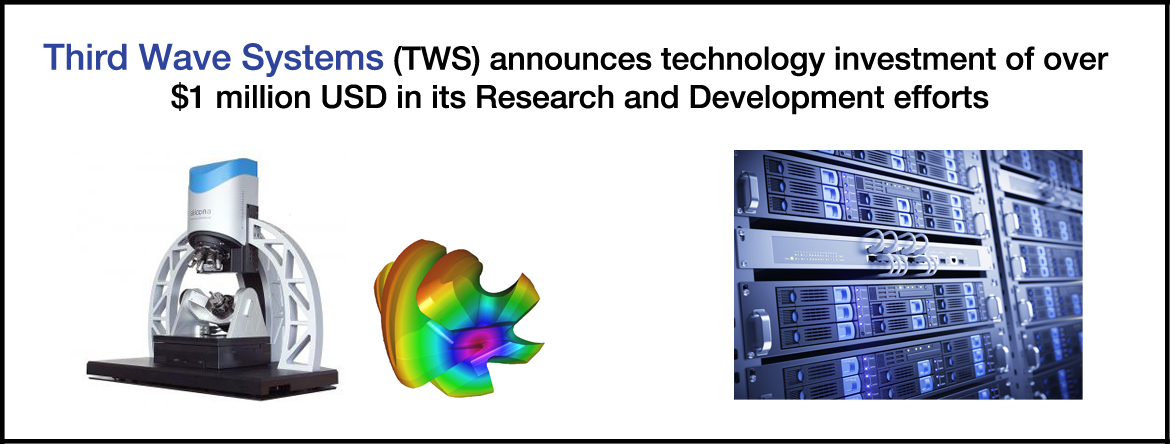 Third Wave Systems (TWS) announces technology investment of over \$1 million USD in its Research and Development efforts

alicona